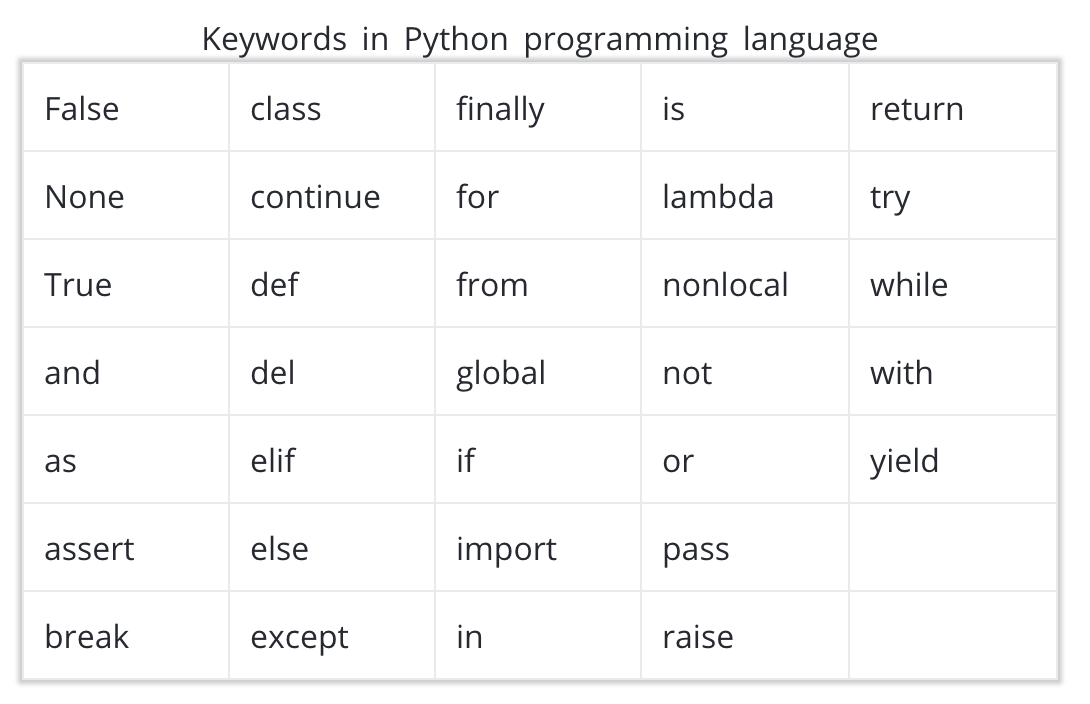 Keywords in Python programming language

| False | class | finally | is | return |
|---|---|---|---|---|
| None | continue | for | lambda | try |
| True | def | from | nonlocal | while |
| and | del | global | not | with |
| as | elif | if | or | yield |
| assert | else | import | pass | |
| break | except | in | raise | |